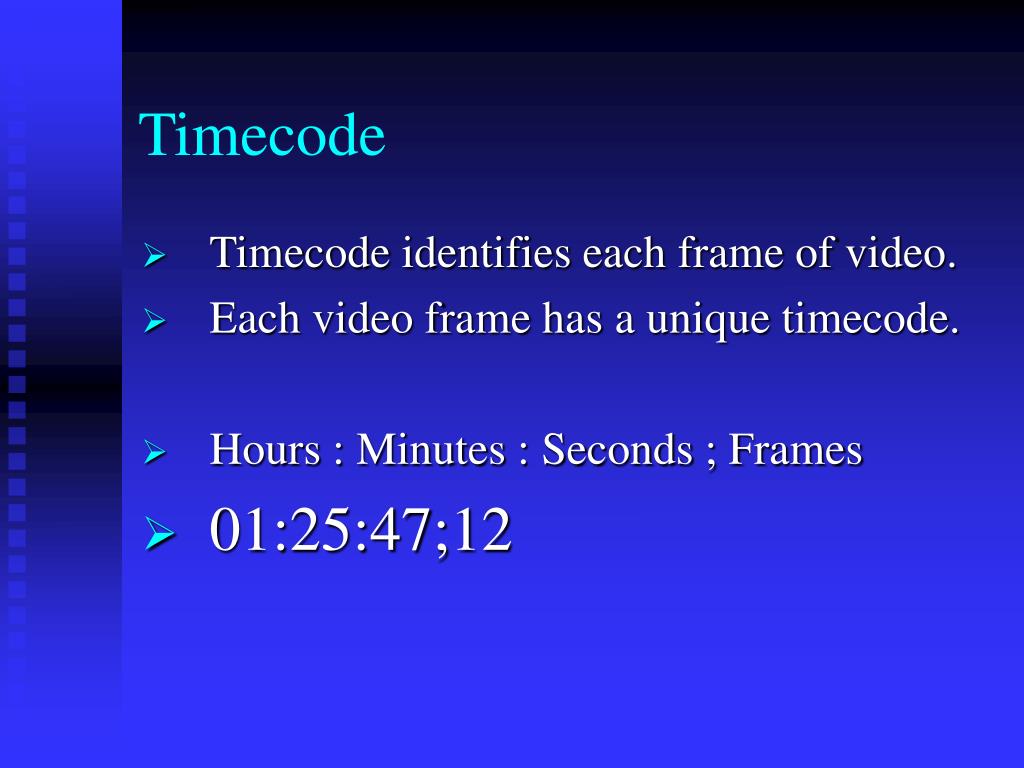 Timecode

➢ Timecode identifies each frame of video.
➢ Each video frame has a unique timecode.

➢ Hours : Minutes : Seconds ; Frames
➢ 01:25:47;12